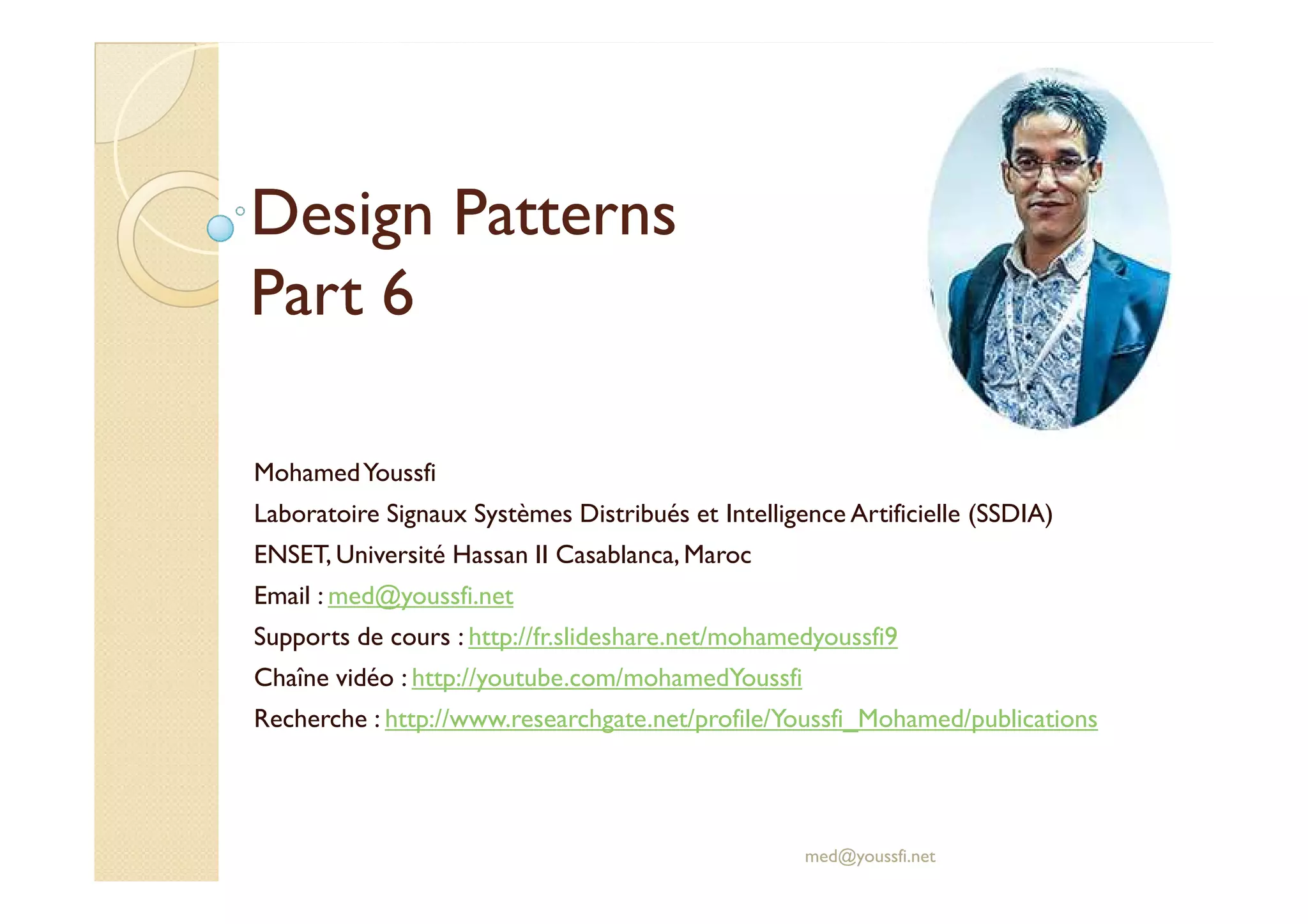 Design Patterns
Part 6

Mohamed Youssfi

Laboratoire Signaux Systèmes Distribués et Intelligence Artificielle (SSDIA)

ENSET, Université Hassan II Casablanca, Maroc

Email : med@youssfi.net

Supports de cours : http://fr.slideshare.net/mohamedyoussfi9

Chaîne vidéo : http://youtube.com/mohamedYoussfi

Recherche : http://www.researchgate.net/profile/Youssfi_Mohamed/publications

med@youssfi.net